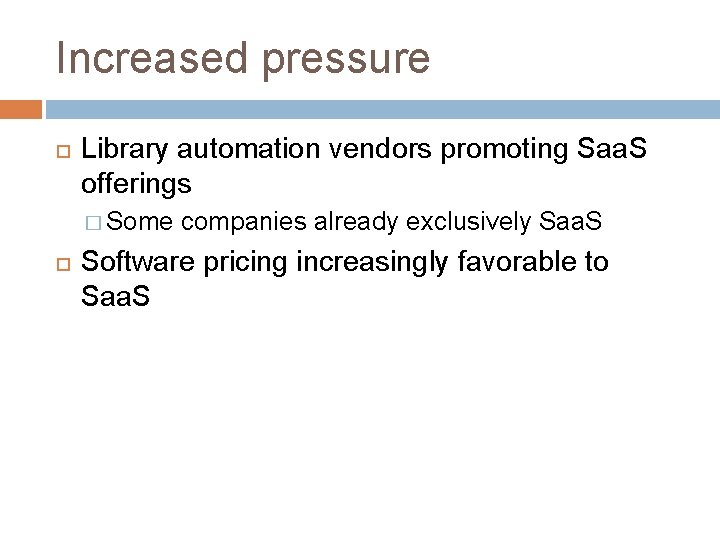 Increased pressure

Library automation vendors promoting SaaS offerings

Some companies already exclusively SaaS

Software pricing increasingly favorable to SaaS